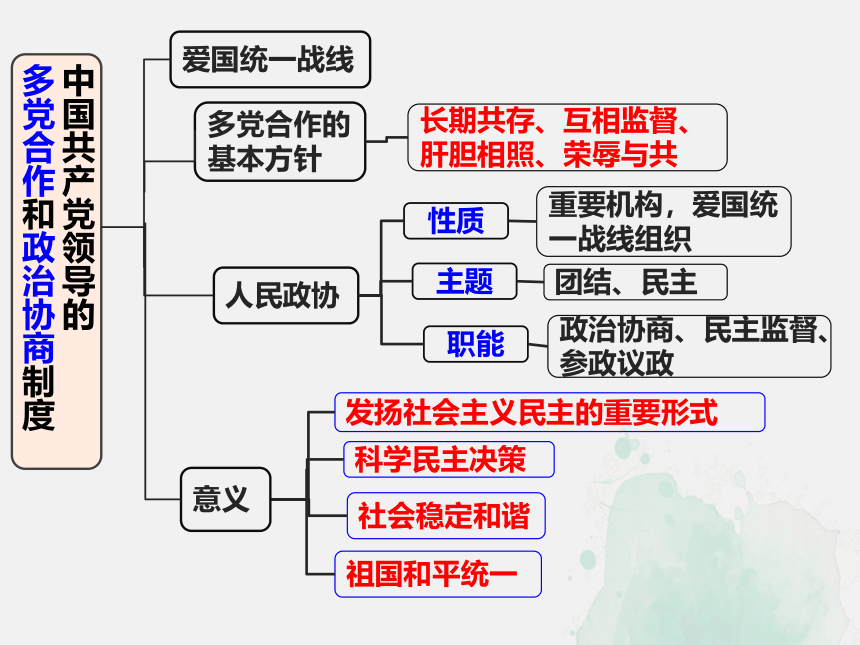 中国共产党领导的多党合作和政治协商制度

爱国统一战线

多党合作的基本方针

长期共存、互相监督、肝胆相照、荣辱与共

人民政协

性质

重要机构，爱国统一战线组织

主题

团结、民主

职能

政治协商、民主监督、参政议政

意义

发扬社会主义民主的重要形式

科学民主决策

社会稳定和谐

祖国和平统一